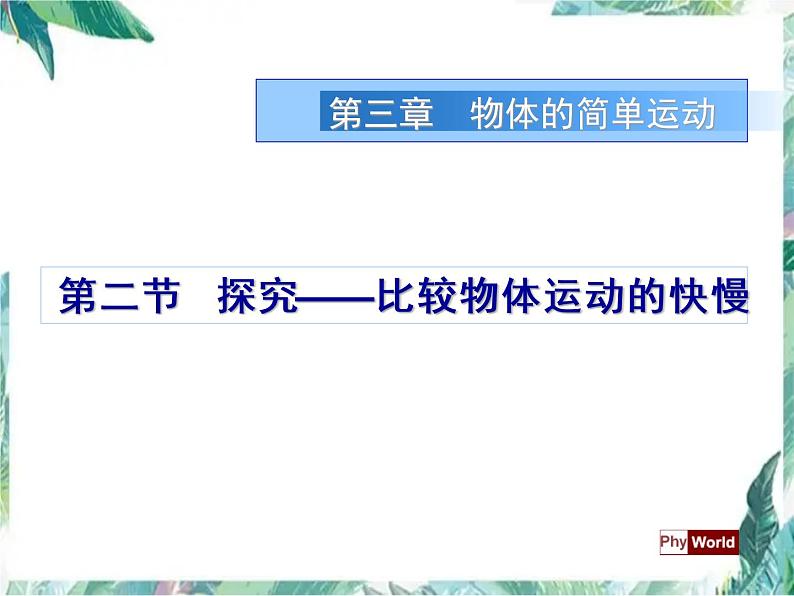 第三章　物体的简单运动

第二节　探究——比较物体运动的快慢

Phy World